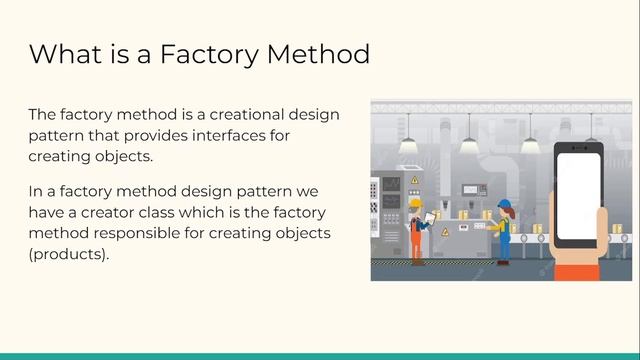 What is a Factory Method

The factory method is a creational design pattern that provides interfaces for creating objects.

In a factory method design pattern we have a creator class which is the factory method responsible for creating objects (products).